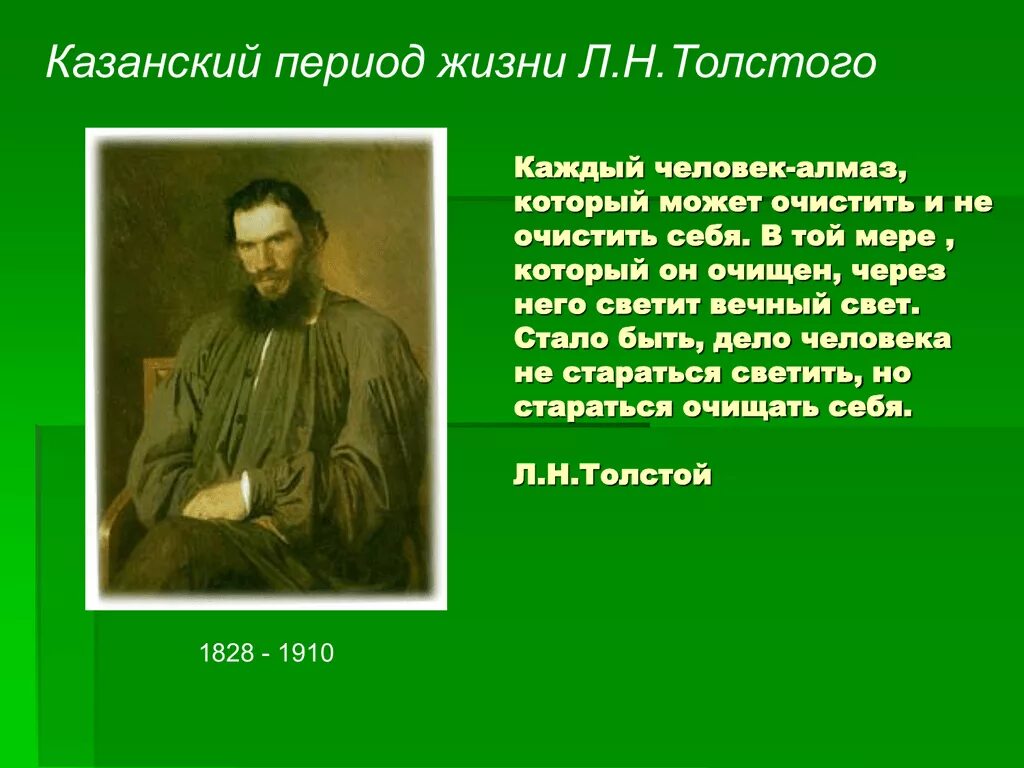 Казанский период жизни Л.Н.Толстого

Каждый человек-алмаз, который может очистить и не очистить себя. В той мере , который он очищен, через него светит вечный свет. Стало быть, дело человека не стараться светить, но стараться очищать себя.

Л.Н.Толстой

1828 - 1910